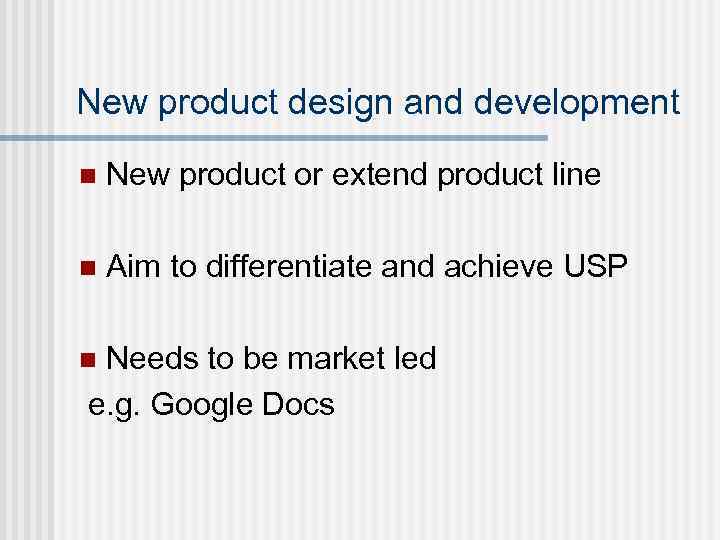 New product design and development

- New product or extend product line

- Aim to differentiate and achieve USP

- Needs to be market led
e.g. Google Docs